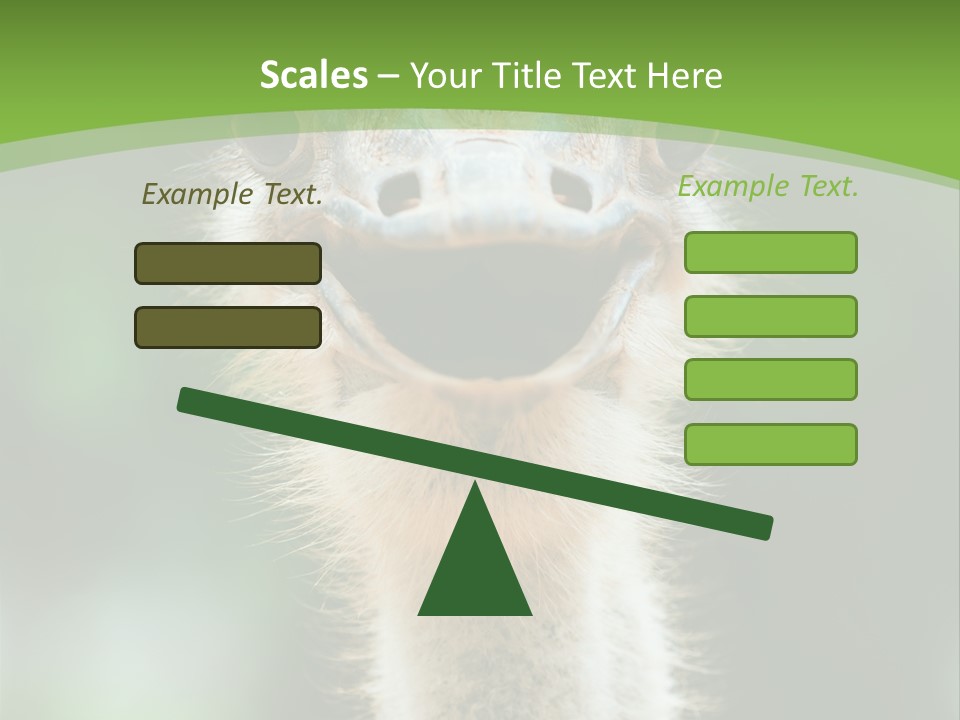 Scales – Your Title Text Here

Example Text.

Example Text.